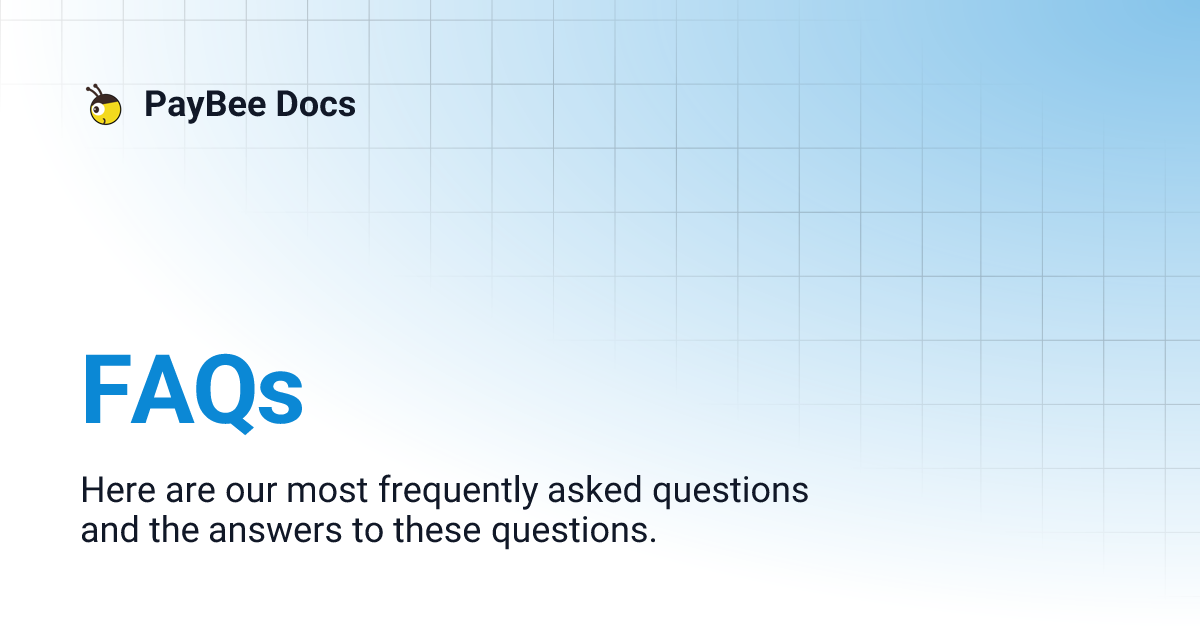 PayBee Docs

FAQs

Here are our most frequently asked questions and the answers to these questions.